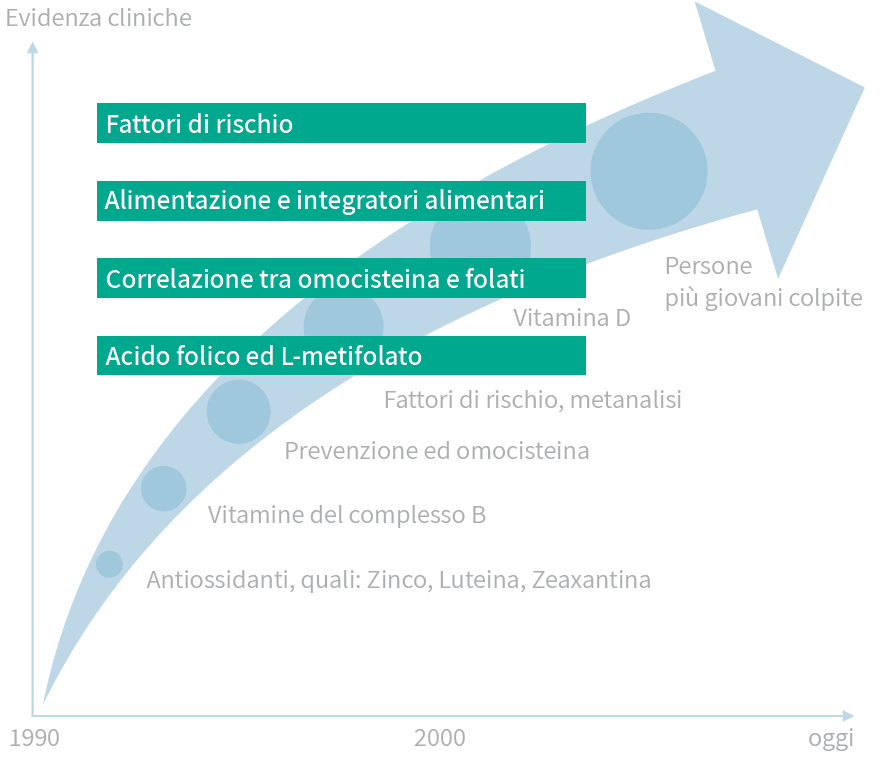 Evidenza cliniche

Fattori di rischio

Alimentazione e integratori alimentari

Correlazione tra omocisteina e folati

Acido folico ed L-metifolato

Persone più giovani colpite

Vitamina D

Fattori di rischio, metanalisi

Prevenzione ed omocisteina

Vitamine del complesso B

Antiossidanti, quali: Zinco, Luteina, Zeaxantina

1990

2000

oggi